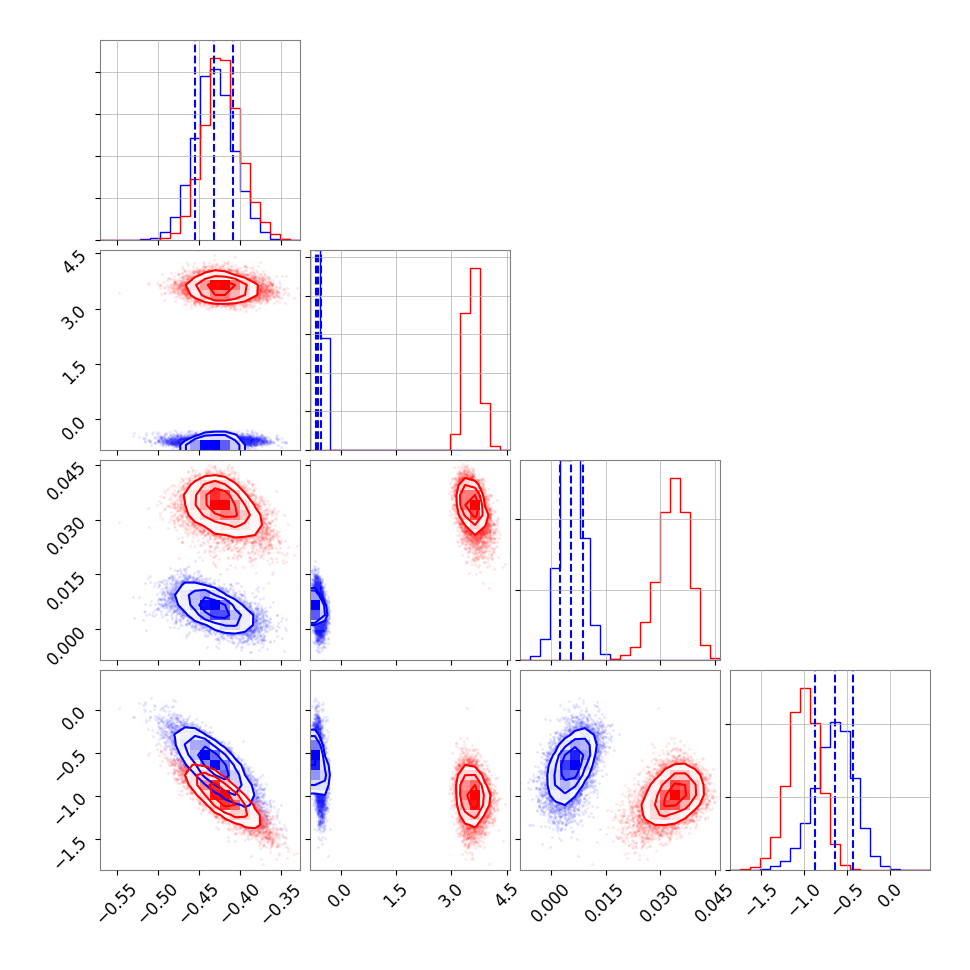 4.5
3.0
1.5
0.0
0.045
0.030
0.015
0.000
0.0
−0.5
−1.0
−1.5
−0.55
−0.50
−0.45
−0.40
−0.35
0.0
1.5
3.0
4.5
0.000
0.015
0.030
0.045
−1.5
−1.0
−0.5
0.0